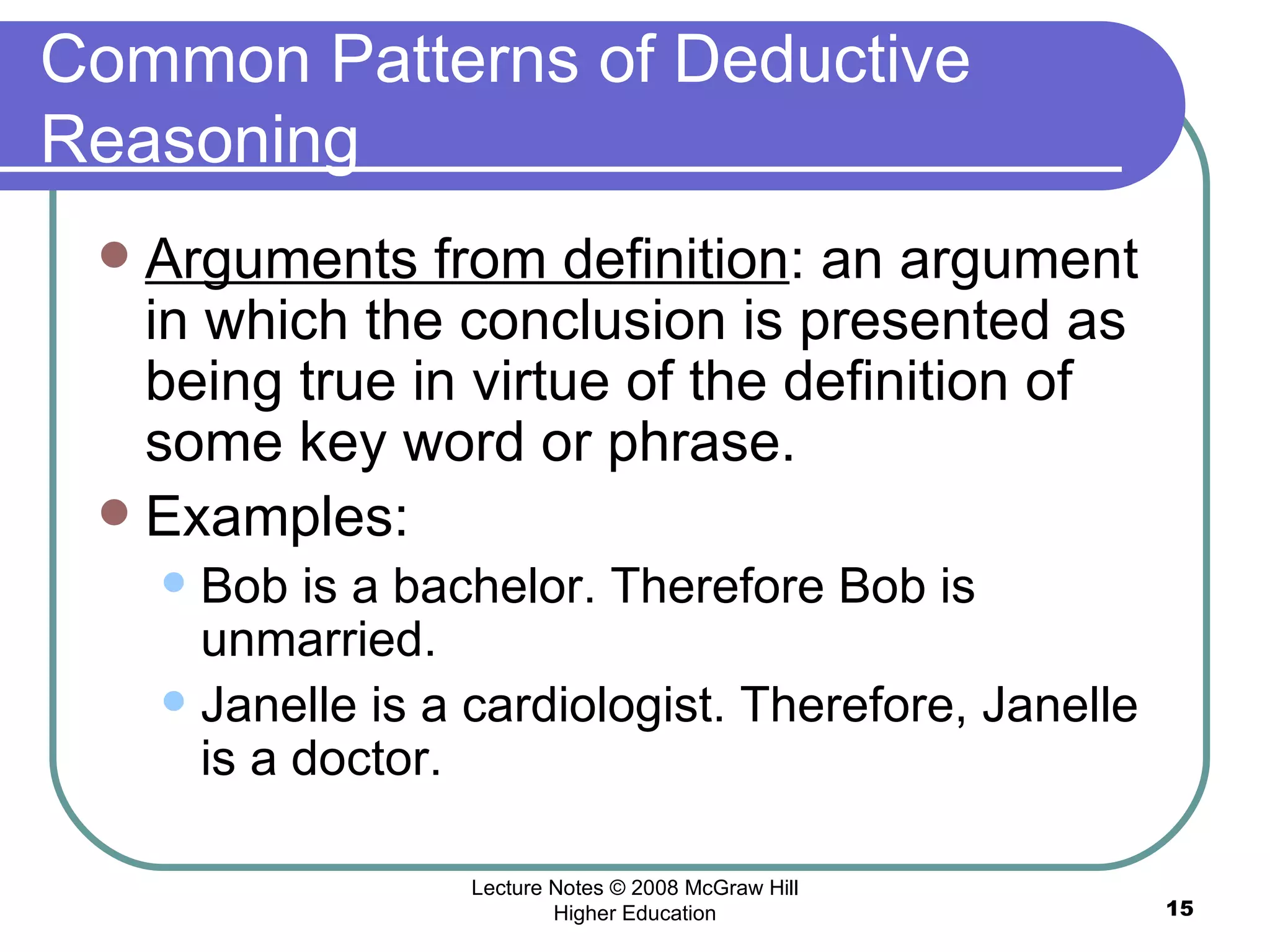 Common Patterns of Deductive Reasoning

- Arguments from definition: an argument in which the conclusion is presented as being true in virtue of the definition of some key word or phrase.
- Examples:
  - Bob is a bachelor. Therefore Bob is unmarried.
  - Janelle is a cardiologist. Therefore, Janelle is a doctor.

Lecture Notes © 2008 McGraw Hill Higher Education

15